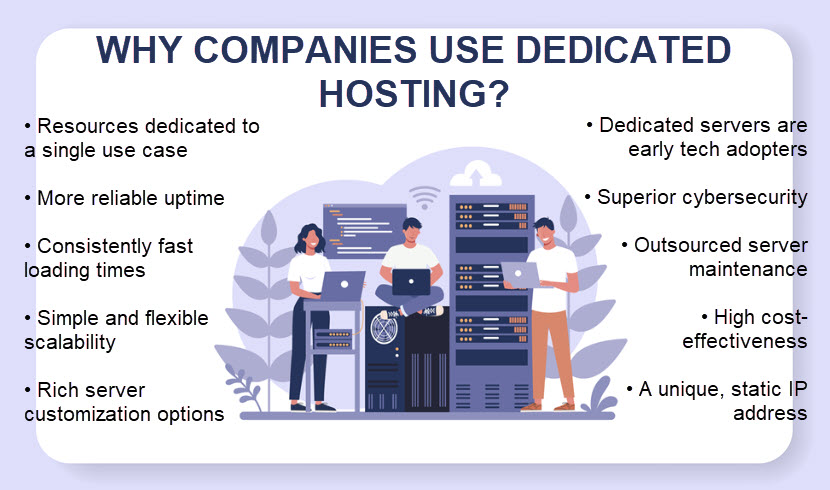 WHY COMPANIES USE DEDICATED HOSTING?

• Resources dedicated to a single use case

• More reliable uptime

• Consistently fast loading times

• Simple and flexible scalability

• Rich server customization options

• Dedicated servers are early tech adopters

• Superior cybersecurity

• Outsourced server maintenance

• High cost-effectiveness

• A unique, static IP address